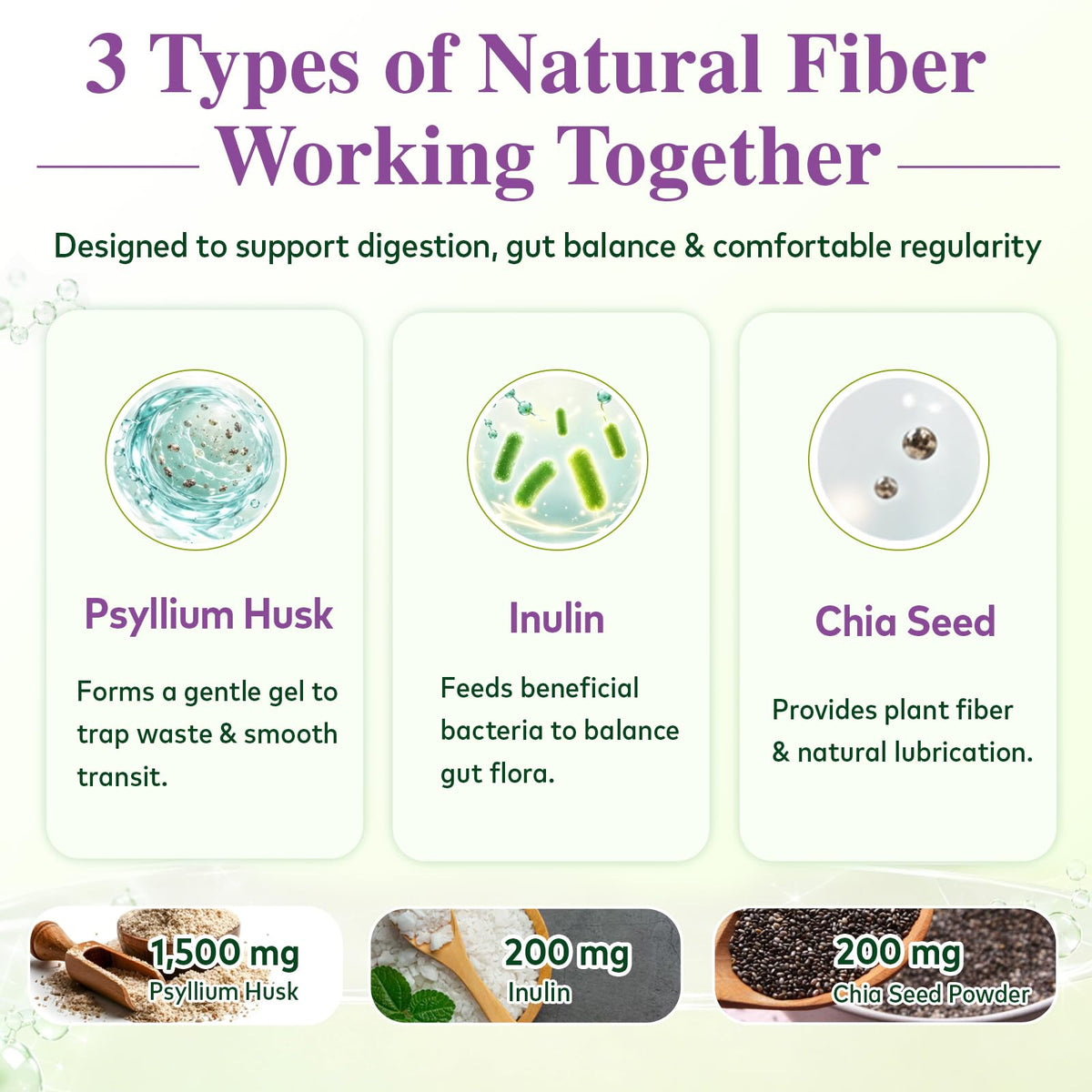 3 Types of Natural Fiber Working Together

Designed to support digestion, gut balance & comfortable regularity

Psyllium Husk

Forms a gentle gel to trap waste & smooth transit.

Inulin

Feeds beneficial bacteria to balance gut flora.

Chia Seed

Provides plant fiber & natural lubrication.

1,500 mg
Psyllium Husk

200 mg
Inulin

200 mg
Chia Seed Powder